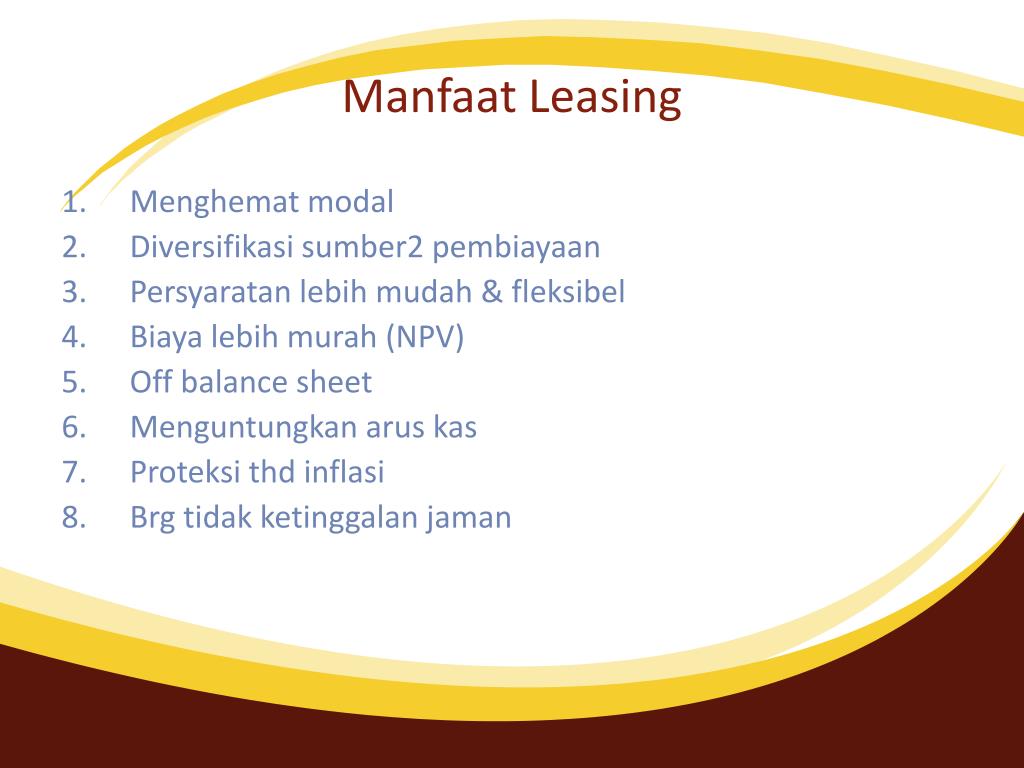 Manfaat Leasing

1. Menghemat modal
2. Diversifikasi sumber2 pembiayaan
3. Persyaratan lebih mudah & fleksibel
4. Biaya lebih murah (NPV)
5. Off balance sheet
6. Menguntungkan arus kas
7. Proteksi thd inflasi
8. Brg tidak ketinggalan jaman